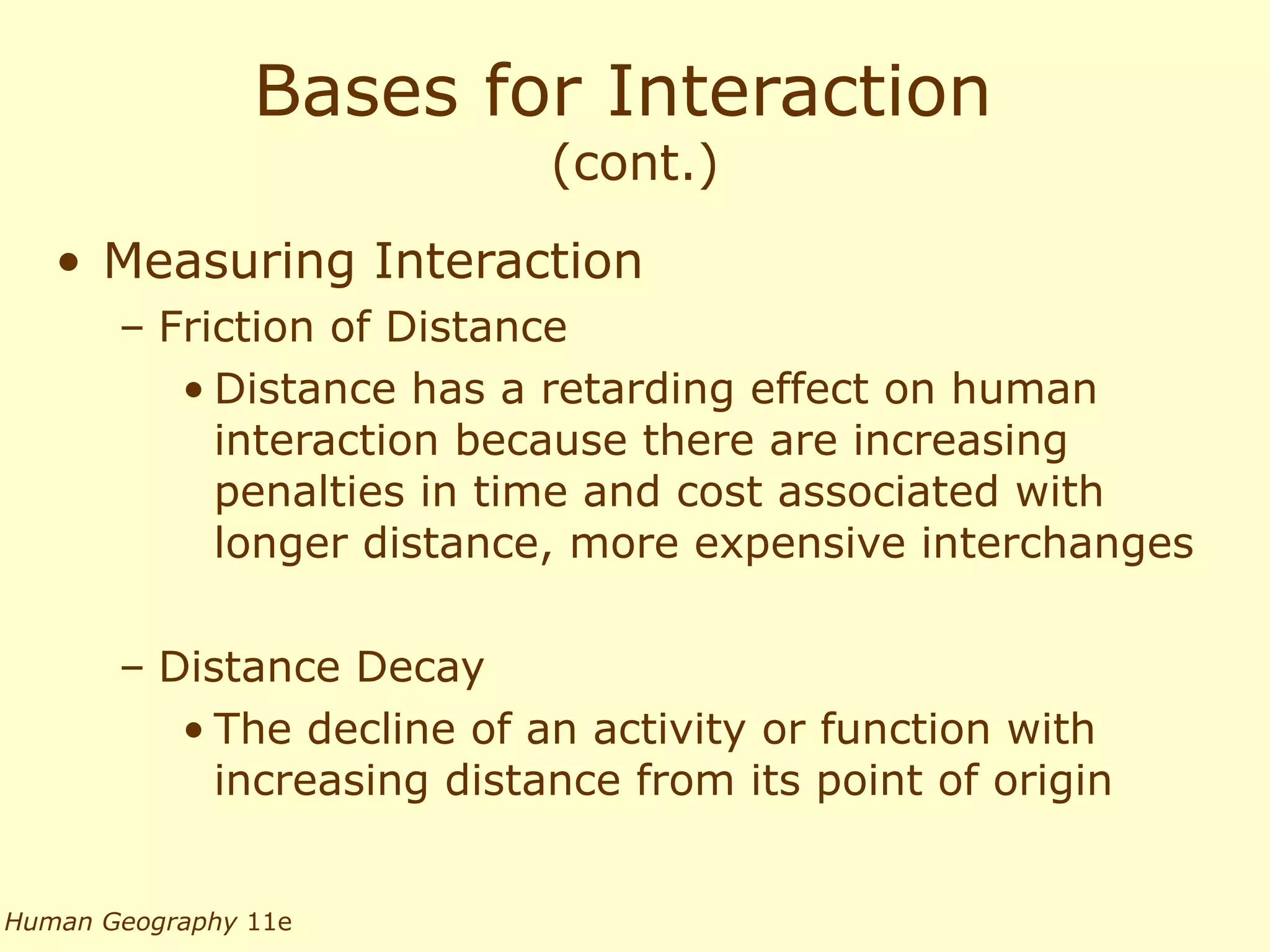 Bases for Interaction
(cont.)

• Measuring Interaction
– Friction of Distance
• Distance has a retarding effect on human interaction because there are increasing penalties in time and cost associated with longer distance, more expensive interchanges

– Distance Decay
• The decline of an activity or function with increasing distance from its point of origin

Human Geography 11e